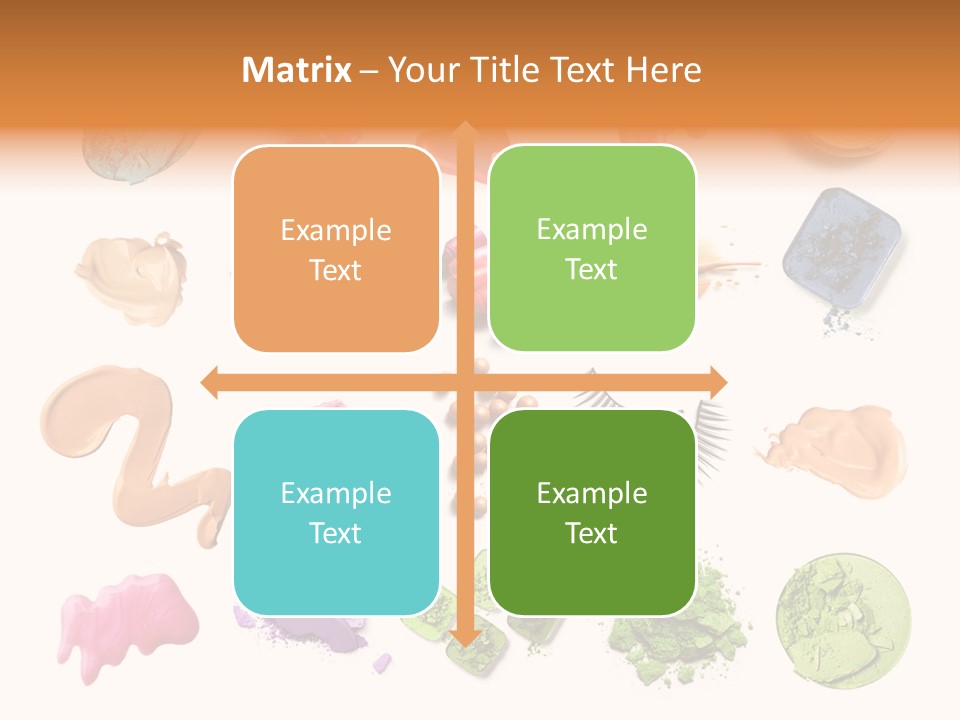 Matrix – Your Title Text Here

Example Text

Example Text

Example Text

Example Text